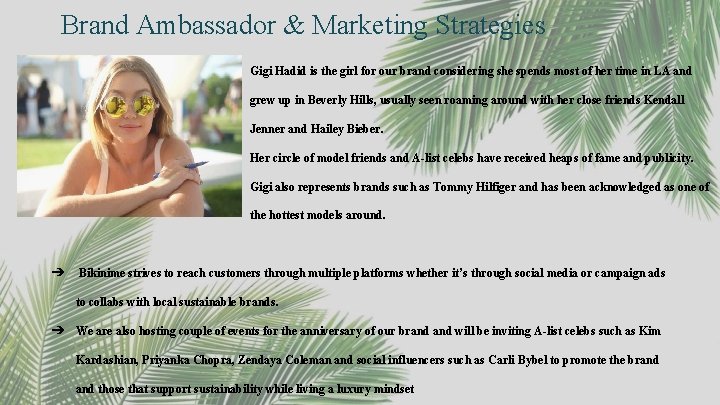 Brand Ambassador & Marketing Strategies

Gigi Hadid is the girl for our brand considering she spends most of her time in LA and grew up in Beverly Hills, usually seen roaming around with her close friends Kendall Jenner and Hailey Bieber.

Her circle of model friends and A-list celebs have received heaps of fame and publicity.

Gigi also represents brands such as Tommy Hilfiger and has been acknowledged as one of the hottest models around.

➔ Bikinime strives to reach customers through multiple platforms whether it's through social media or campaign ads to collabs with local sustainable brands.

➔ We are also hosting couple of events for the anniversary of our brand and will be inviting A-list celebs such as Kim Kardashian, Priyanka Chopra, Zendaya Coleman and social influencers such as Carli Bybel to promote the brand and those that support sustainability while living a luxury mindset